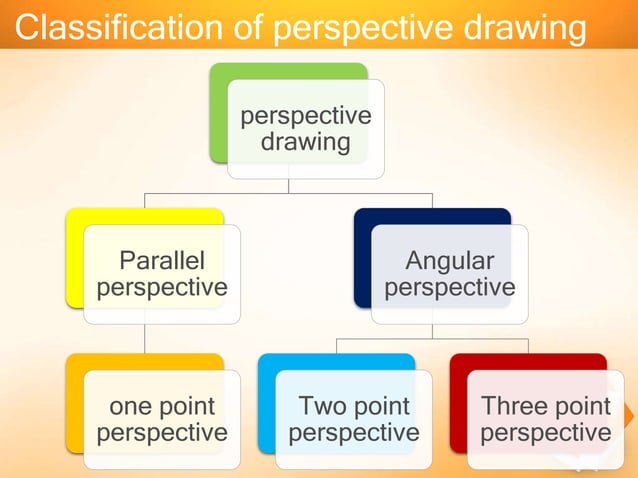 Classification of perspective drawing

perspective drawing

Parallel perspective

Angular perspective

one point perspective

Two point perspective

Three point perspective